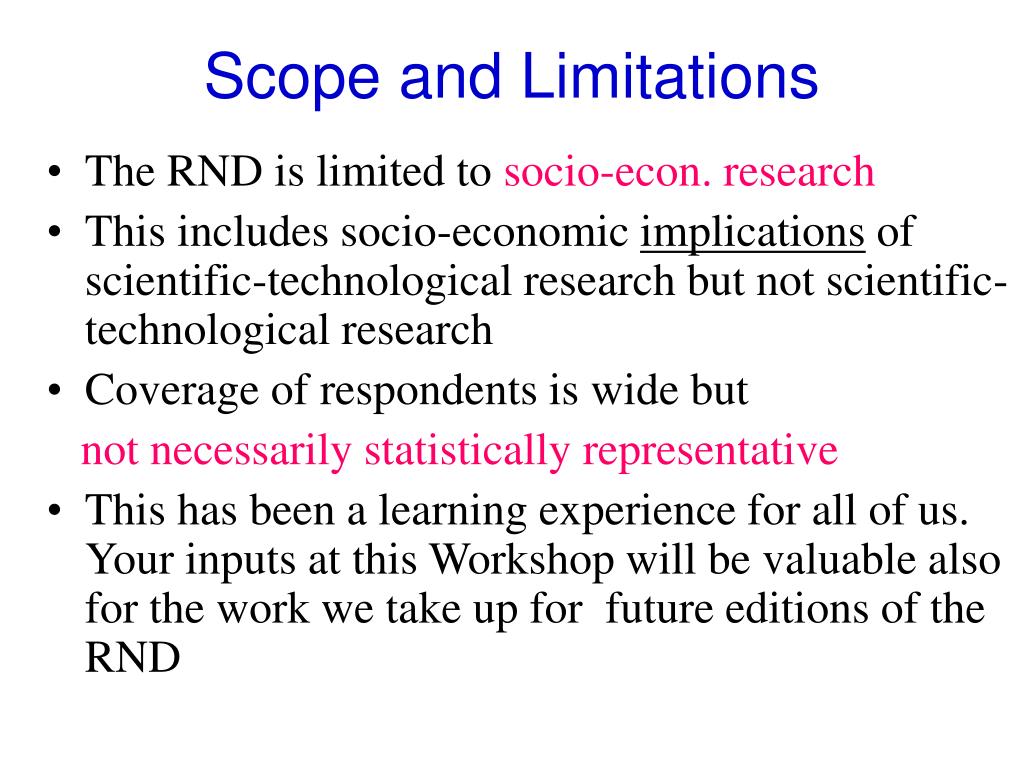 Scope and Limitations

• The RND is limited to socio-econ. research

• This includes socio-economic implications of scientific-technological research but not scientific-technological research

• Coverage of respondents is wide but not necessarily statistically representative

• This has been a learning experience for all of us. Your inputs at this Workshop will be valuable also for the work we take up for future editions of the RND